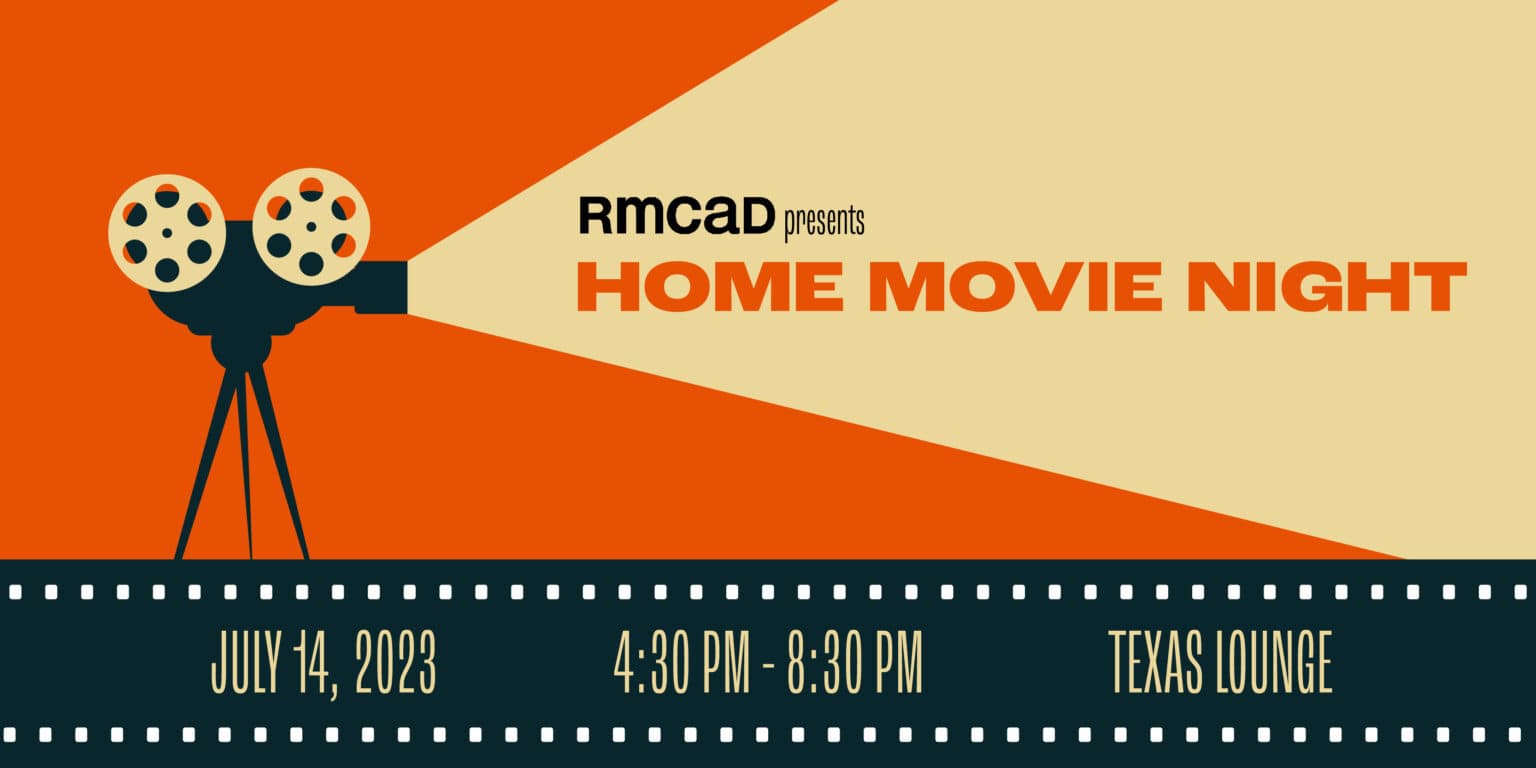 RMCAD presents
HOME MOVIE NIGHT

JULY 14, 2023

4:30 PM - 8:30 PM

TEXAS LOUNGE